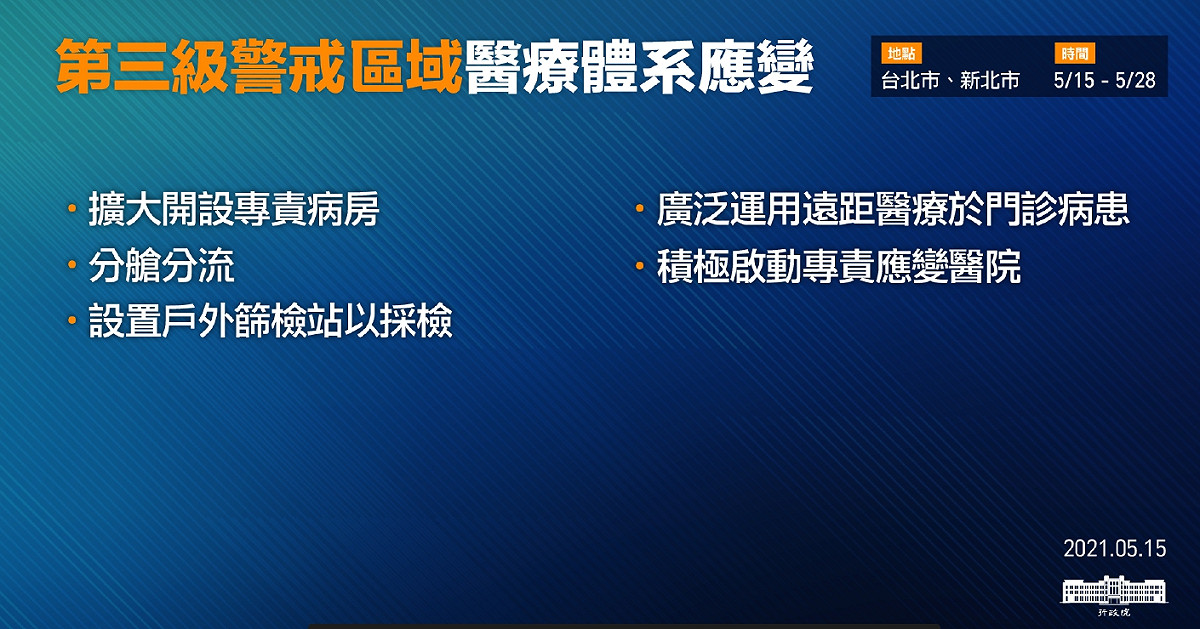 第三級警戒區域醫療體系應變

地點
台北市、新北市

時間
5/15 - 5/28

• 擴大開設專責病房
• 分艙分流
• 設置戶外篩檢站以採檢

• 廣泛運用遠距醫療於門診病患
• 積極啟動專責應變醫院

2021.05.15

行政院